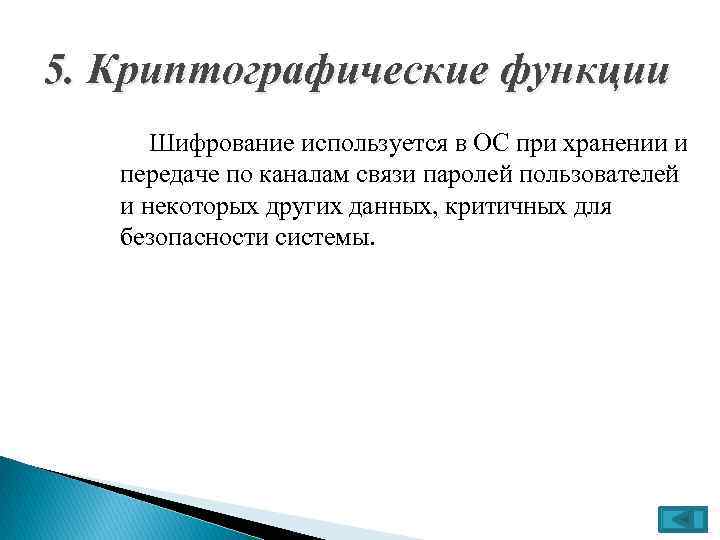 5. Криптографические функции

Шифрование используется в ОС при хранении и передаче по каналам связи паролей пользователей и некоторых других данных, критичных для безопасности системы.